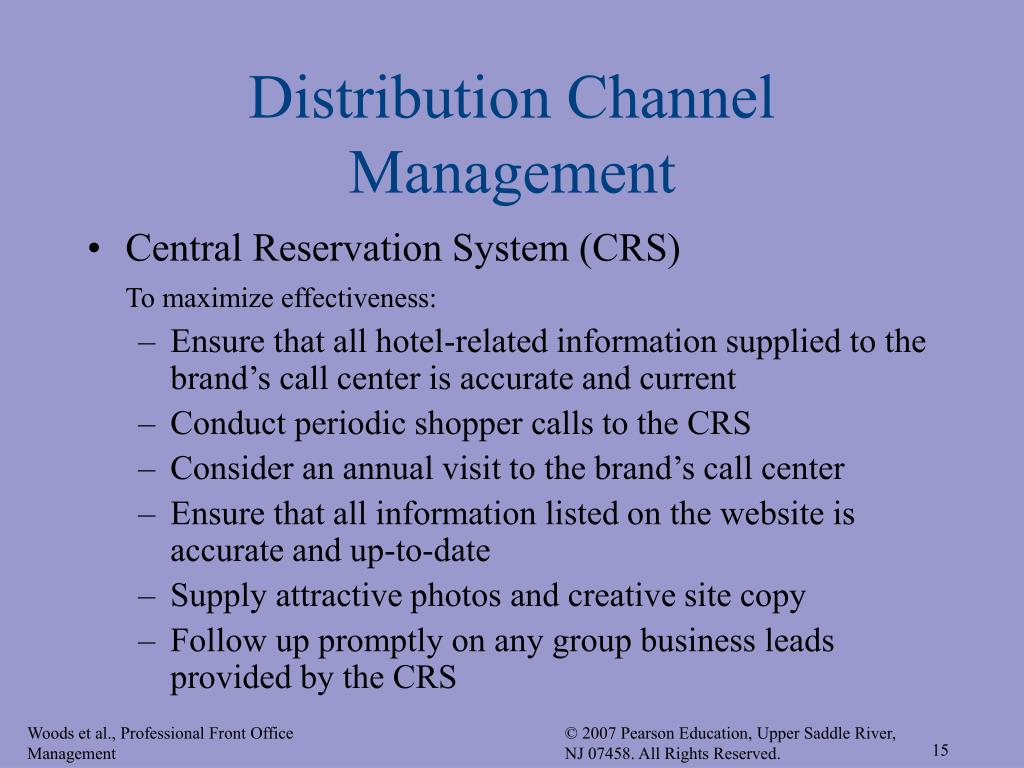 Distribution Channel Management

• Central Reservation System (CRS)

To maximize effectiveness:

– Ensure that all hotel-related information supplied to the brand’s call center is accurate and current
– Conduct periodic shopper calls to the CRS
– Consider an annual visit to the brand’s call center
– Ensure that all information listed on the website is accurate and up-to-date
– Supply attractive photos and creative site copy
– Follow up promptly on any group business leads provided by the CRS

Woods et al., Professional Front Office Management

© 2007 Pearson Education, Upper Saddle River, NJ 07458. All Rights Reserved.

15